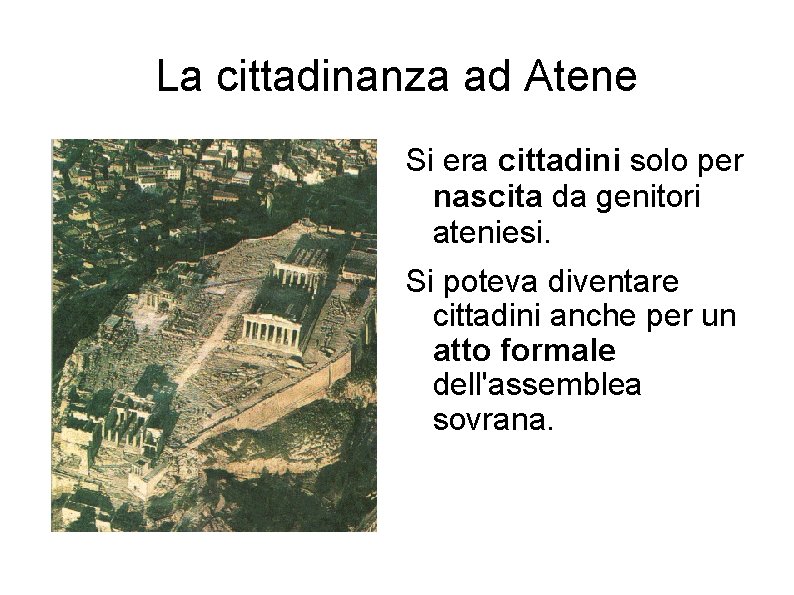 La cittadinanza ad Atene

Si era cittadini solo per nascita da genitori ateniesi.

Si poteva diventare cittadini anche per un atto formale dell'assemblea sovrana.